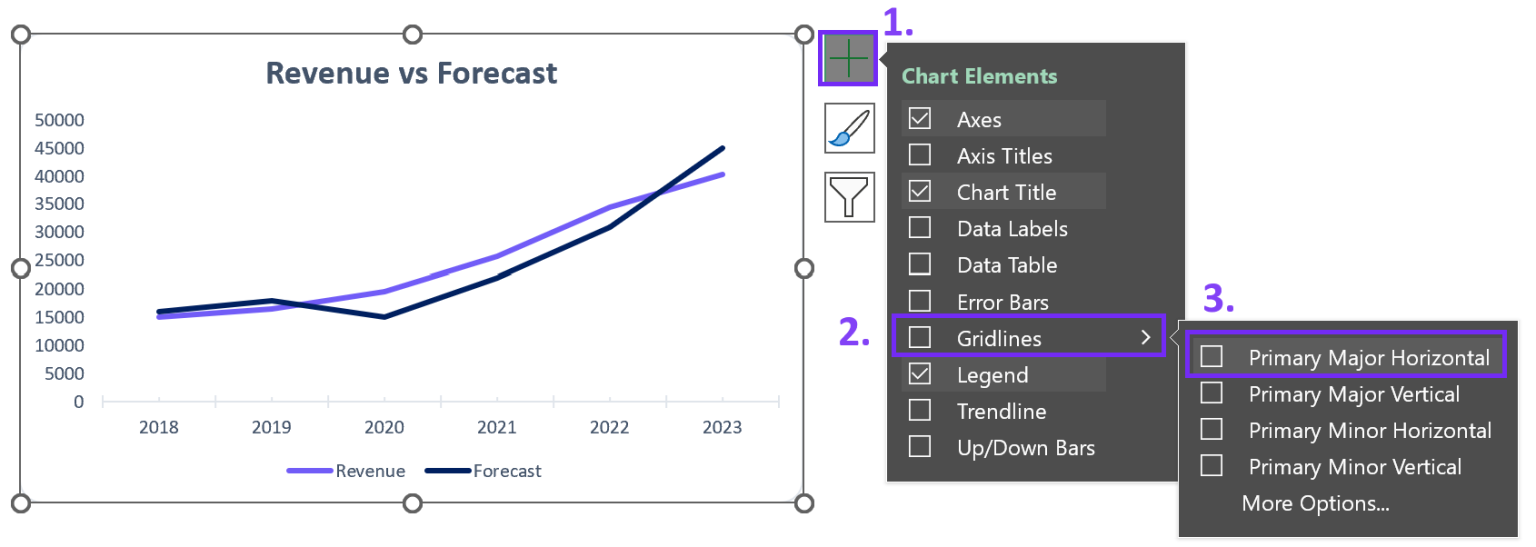 Revenue vs Forecast

50000
45000
40000
35000
30000
25000
20000
15000
10000
5000
0

2018 2019 2020 2021 2022 2023

Revenue Forecast

1.

Chart Elements
Axes
Axis Titles
Chart Title
Data Labels
Data Table
Error Bars
2.
Gridlines
Legend
Trendline
Up/Down Bars

3.
Primary Major Horizontal
Primary Major Vertical
Primary Minor Horizontal
Primary Minor Vertical
More Options...